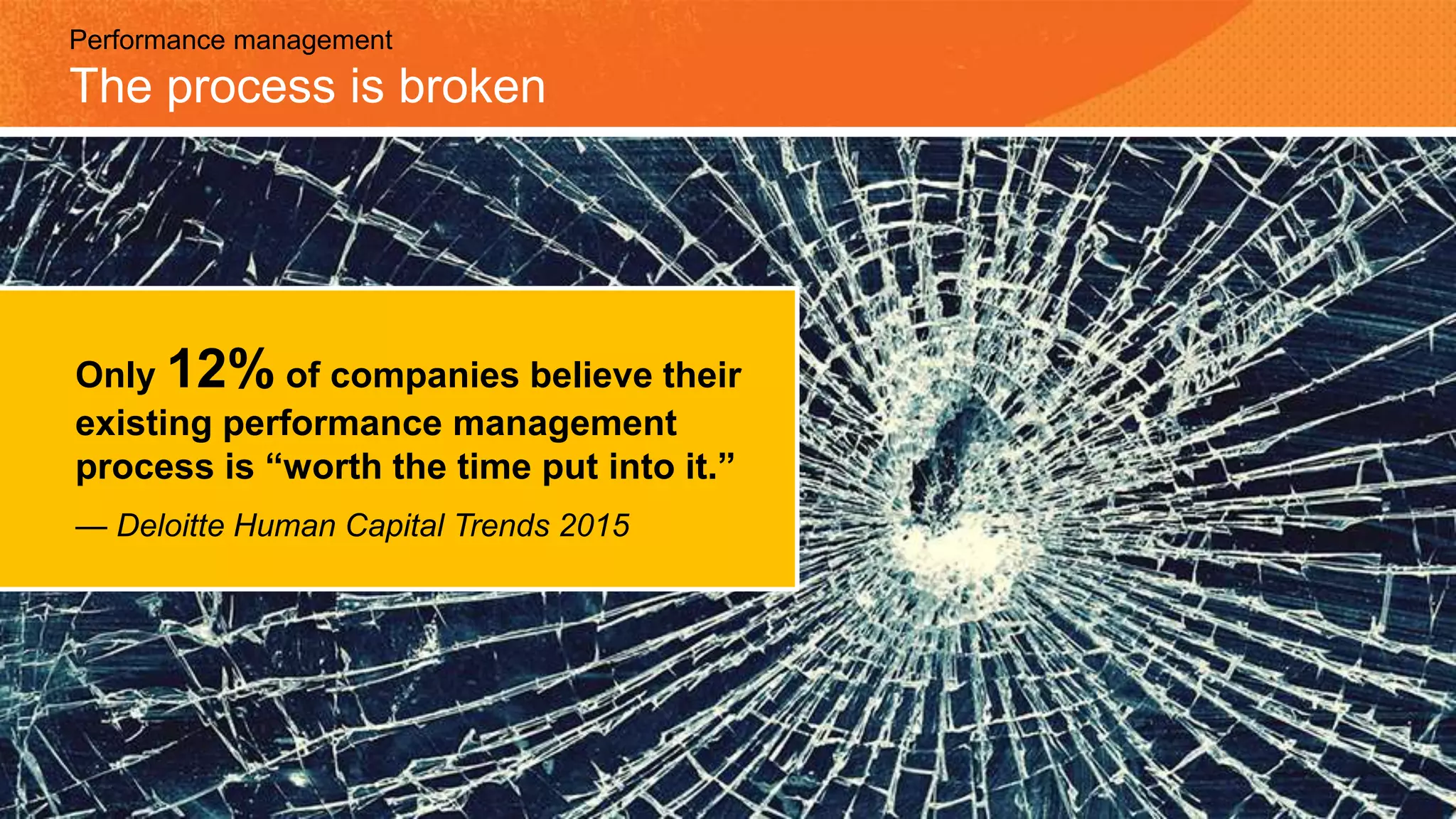 Performance management
The process is broken

Only 12% of companies believe their existing performance management process is “worth the time put into it.”

— Deloitte Human Capital Trends 2015